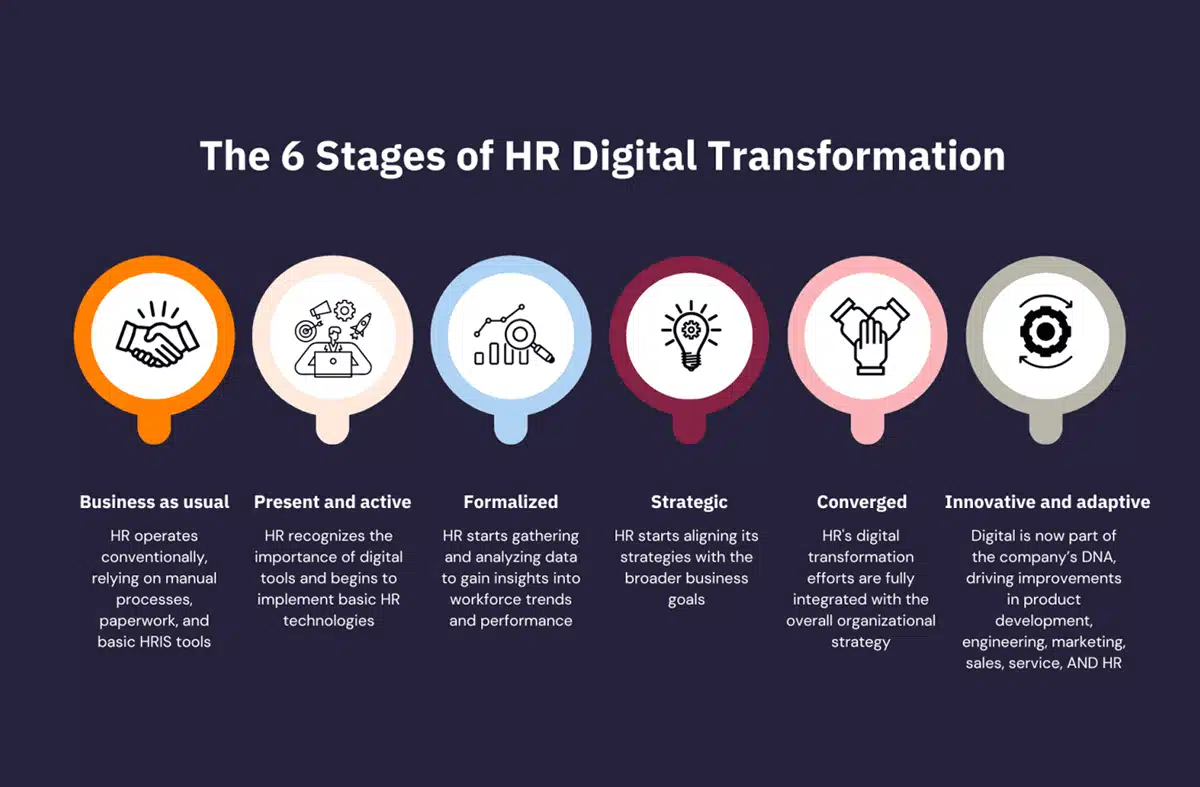 The 6 Stages of HR Digital Transformation

Business as usual

HR operates conventionally, relying on manual processes, paperwork, and basic HRIS tools

Present and active

HR recognizes the importance of digital tools and begins to implement basic HR technologies

Formalized

HR starts gathering and analyzing data to gain insights into workforce trends and performance

Strategic

HR starts aligning its strategies with the broader business goals

Converged

HR's digital transformation efforts are fully integrated with the overall organizational strategy

Innovative and adaptive

Digital is now part of the company's DNA, driving improvements in product development, engineering, marketing, sales, service, AND HR